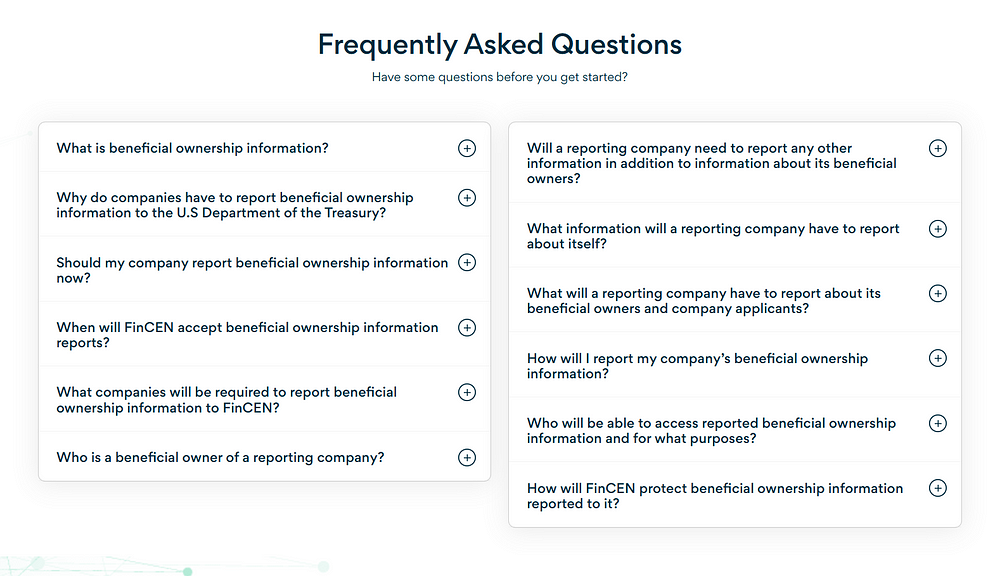 Frequently Asked Questions

Have some questions before you get started?

What is beneficial ownership information?

Why do companies have to report beneficial ownership information to the U.S Department of the Treasury?

Should my company report beneficial ownership information now?

When will FinCEN accept beneficial ownership information reports?

What companies will be required to report beneficial ownership information to FinCEN?

Who is a beneficial owner of a reporting company?

Will a reporting company need to report any other information in addition to information about its beneficial owners?

What information will a reporting company have to report about itself?

What will a reporting company have to report about its beneficial owners and company applicants?

How will I report my company's beneficial ownership information?

Who will be able to access reported beneficial ownership information and for what purposes?

How will FinCEN protect beneficial ownership information reported to it?